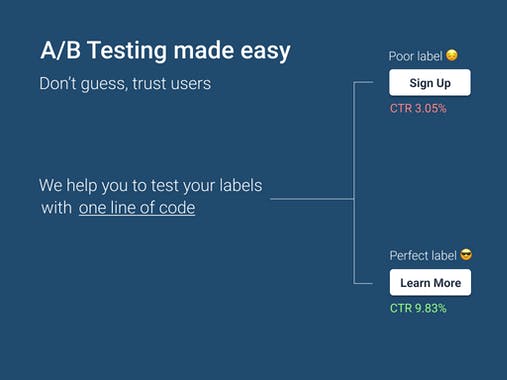 A/B Testing made easy

Don't guess, trust users

We help you to test your labels with one line of code

Poor label 😔

Sign Up

CTR 3.05%

Perfect label 😎

Learn More

CTR 9.83%